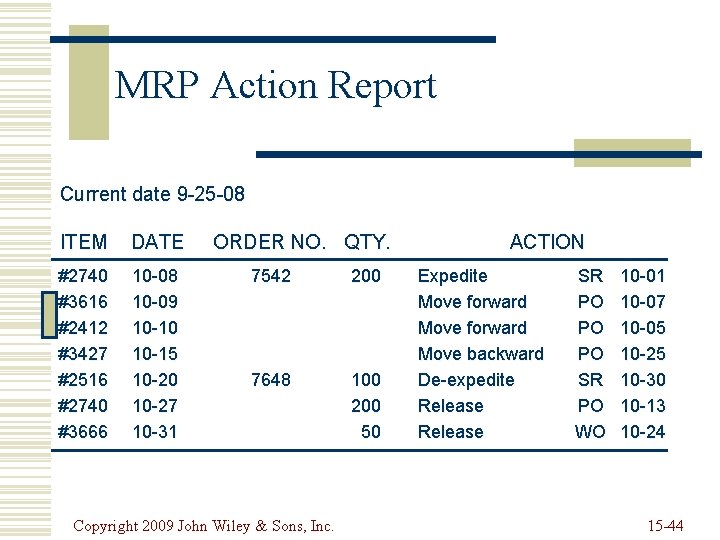 MRP Action Report

Current date 9-25-08

| ITEM | DATE | ORDER NO. | QTY. | ACTION | | |
|---|---|---|---|---|---|---|
| #2740 | 10-08 | 7542 | 200 | Expedite | SR | 10-01 |
| #3616 | 10-09 | | | Move forward | PO | 10-07 |
| #2412 | 10-10 | | | Move forward | PO | 10-05 |
| #3427 | 10-15 | | | Move backward | PO | 10-25 |
| #2516 | 10-20 | 7648 | 100 | De-expedite | SR | 10-30 |
| #2740 | 10-27 | | 200 | Release | PO | 10-13 |
| #3666 | 10-31 | | 50 | Release | WO | 10-24 |

Copyright 2009 John Wiley & Sons, Inc.

15-44